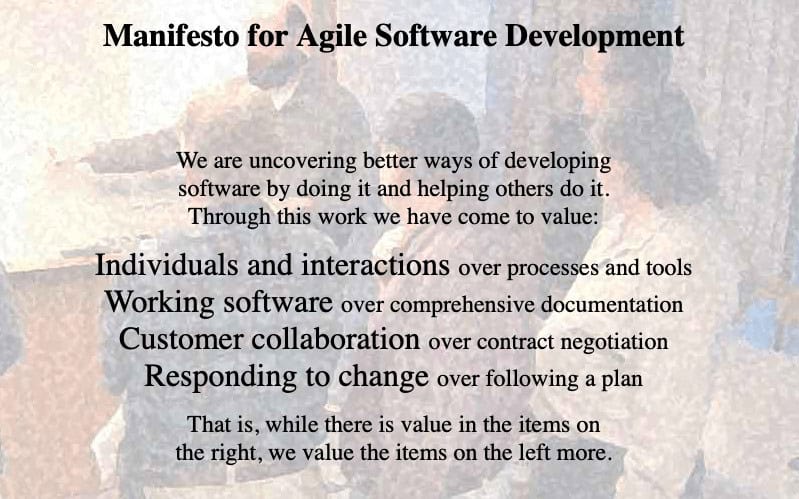 Manifesto for Agile Software Development

We are uncovering better ways of developing software by doing it and helping others do it. Through this work we have come to value:

Individuals and interactions over processes and tools
Working software over comprehensive documentation
Customer collaboration over contract negotiation
Responding to change over following a plan

That is, while there is value in the items on the right, we value the items on the left more.